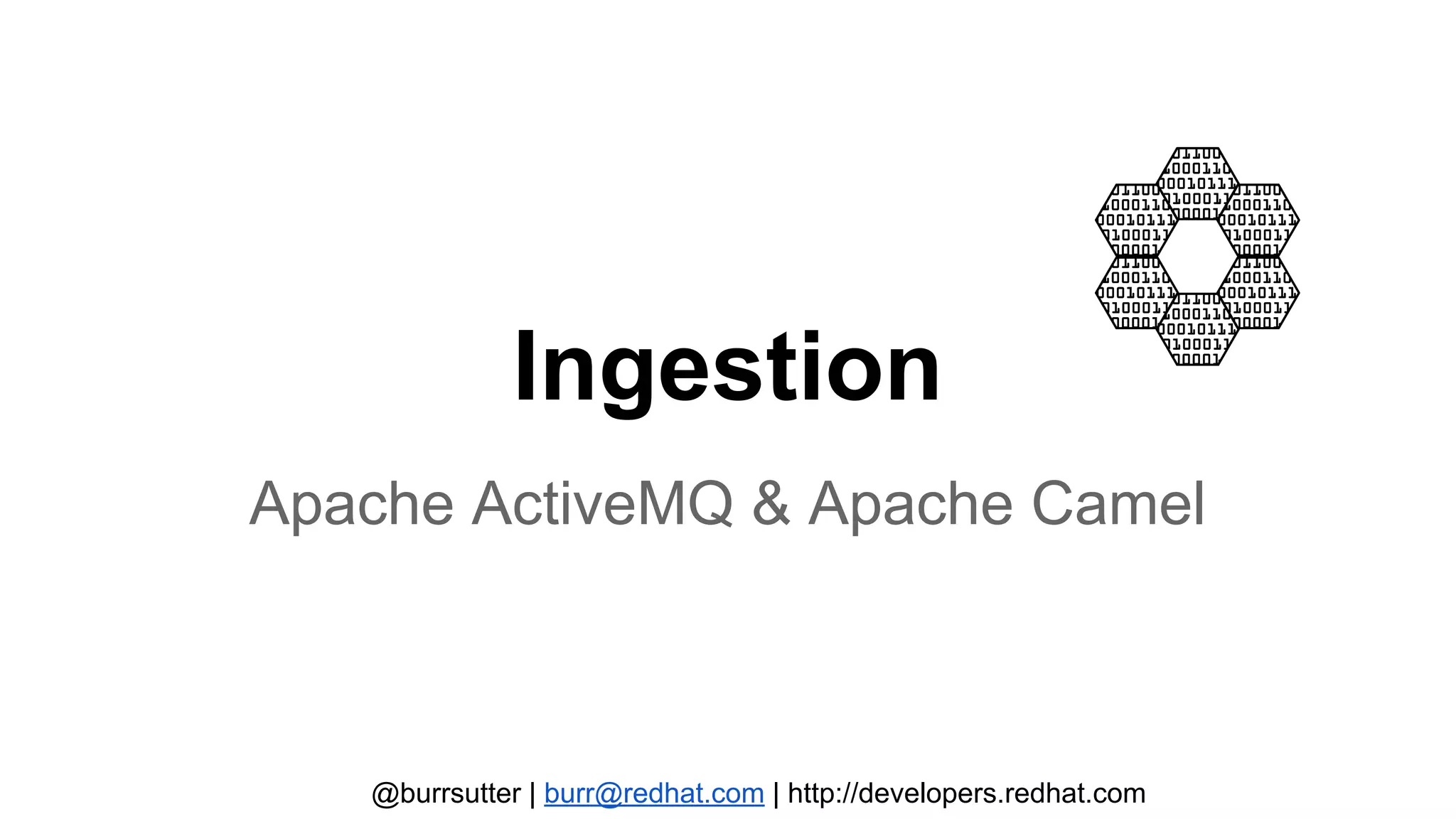 Ingestion

Apache ActiveMQ & Apache Camel

@burrsutter | burr@redhat.com | http://developers.redhat.com